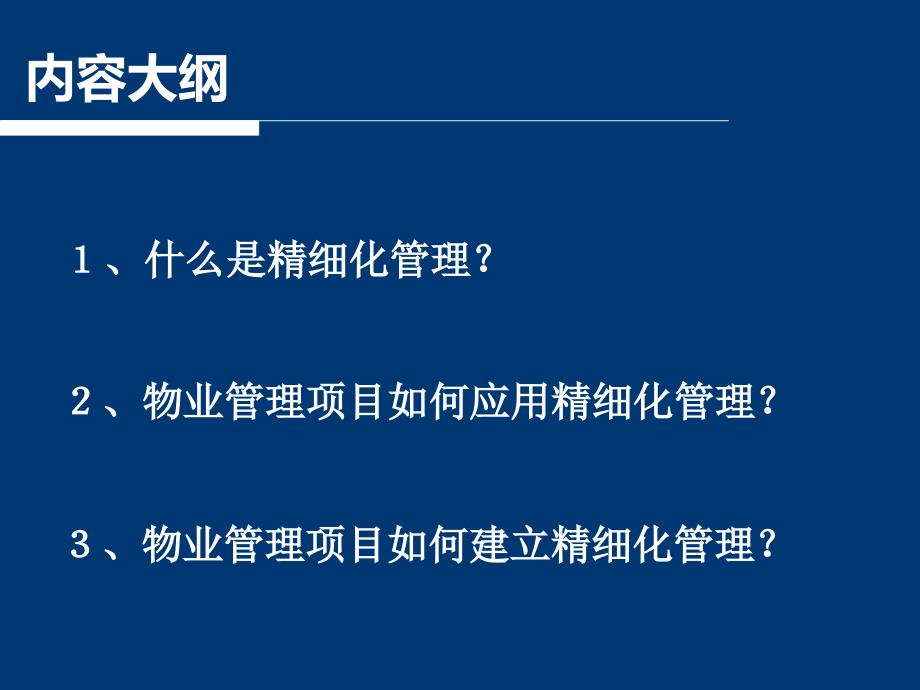 内容大纲

1、什么是精细化管理?

2、物业管理项目如何应用精细化管理?

3、物业管理项目如何建立精细化管理?